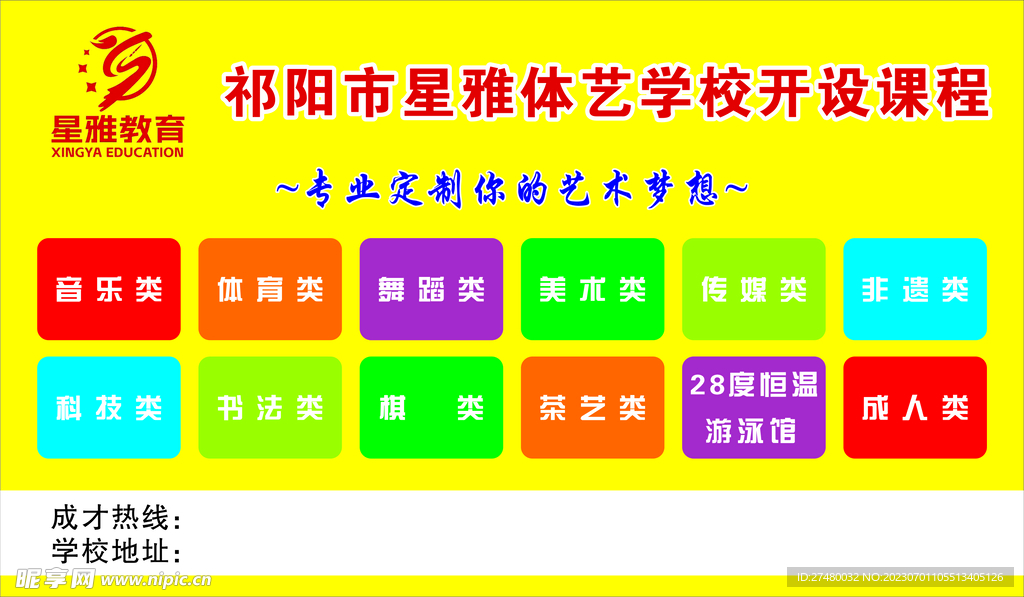 星雅教育
XINGYA EDUCATION

祁阳市星雅体艺学校开设课程

~专业定制你的艺术梦想~

音乐类
体育类
舞蹈类
美术类
传媒类
非遗类

科技类
书法类
棋 类
茶艺类
28度恒温游泳馆
成人类

成才热线：
学校地址：

昵享网 www.nipic.cn
ID:27480032 NO:20230701105513405126